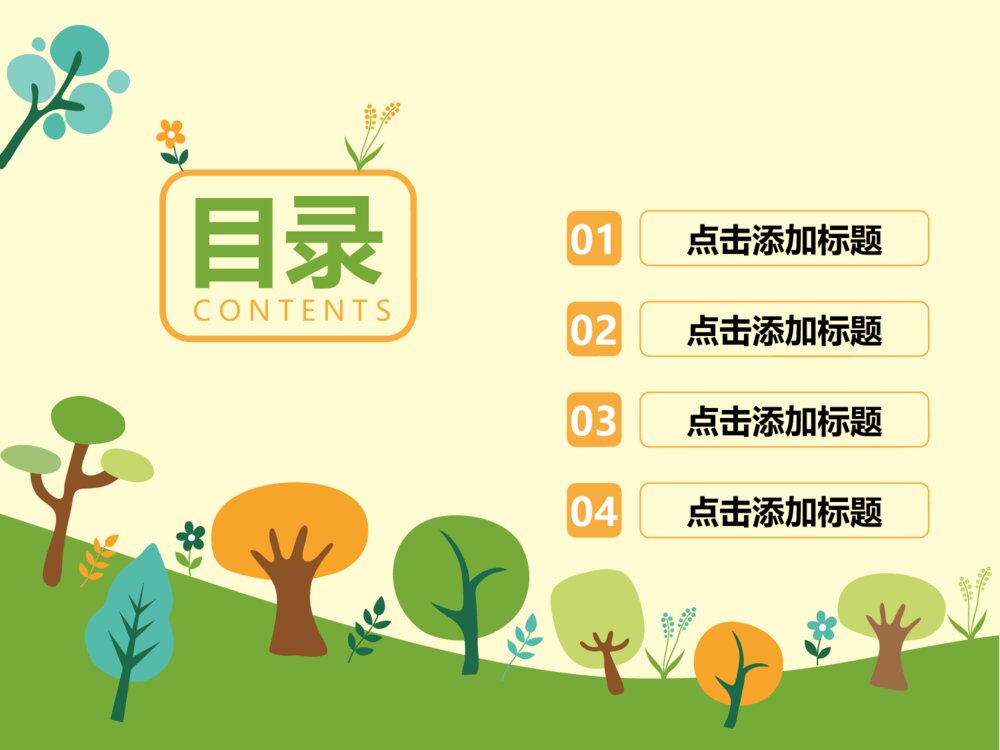 目录
CONTENTS

01 点击添加标题

02 点击添加标题

03 点击添加标题

04 点击添加标题